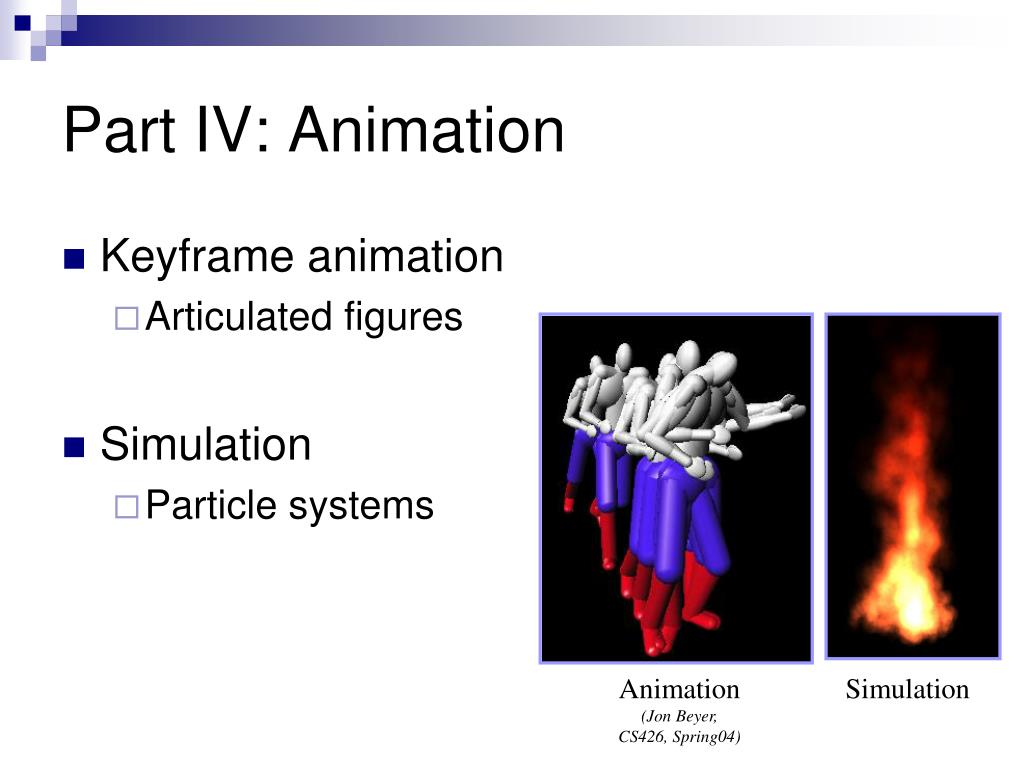 Part IV: Animation

Keyframe animation

Articulated figures

Simulation

Particle systems

Animation
(Jon Beyer, CS426, Spring04)

Simulation